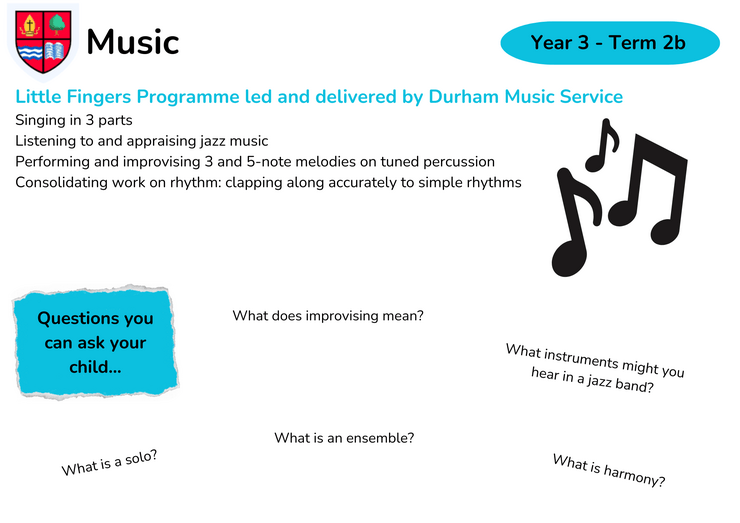 Music

Year 3 - Term 2b

Little Fingers Programme led and delivered by Durham Music Service
Singing in 3 parts
Listening to and appraising jazz music
Performing and improvising 3 and 5-note melodies on tuned percussion
Consolidating work on rhythm: clapping along accurately to simple rhythms

Questions you can ask your child...

What does improvising mean?

What instruments might you hear in a jazz band?

What is an ensemble?

What is a solo?

What is harmony?